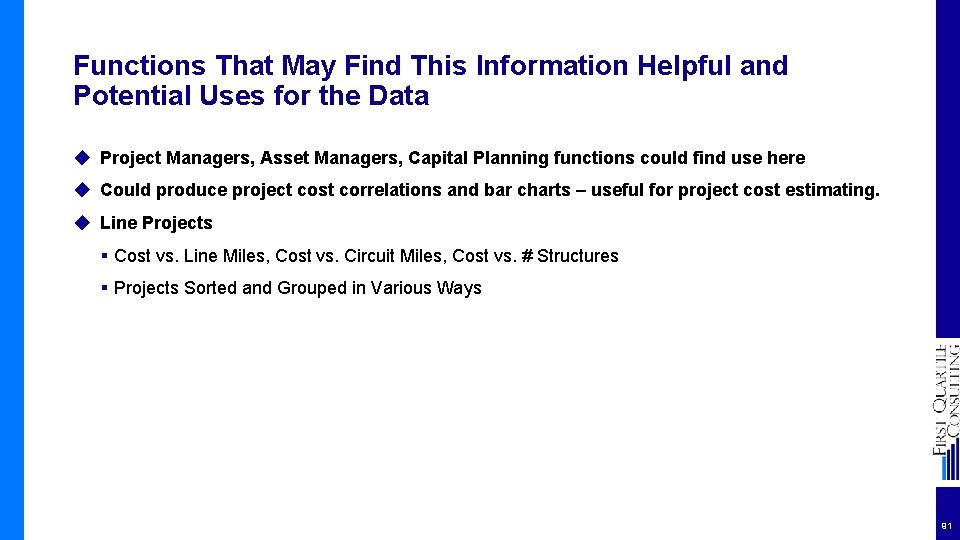 Functions That May Find This Information Helpful and Potential Uses for the Data

◆ Project Managers, Asset Managers, Capital Planning functions could find use here

◆ Could produce project cost correlations and bar charts – useful for project cost estimating.

◆ Line Projects

▪ Cost vs. Line Miles, Cost vs. Circuit Miles, Cost vs. # Structures

▪ Projects Sorted and Grouped in Various Ways

FIRST QUARTILE CONSULTING

91